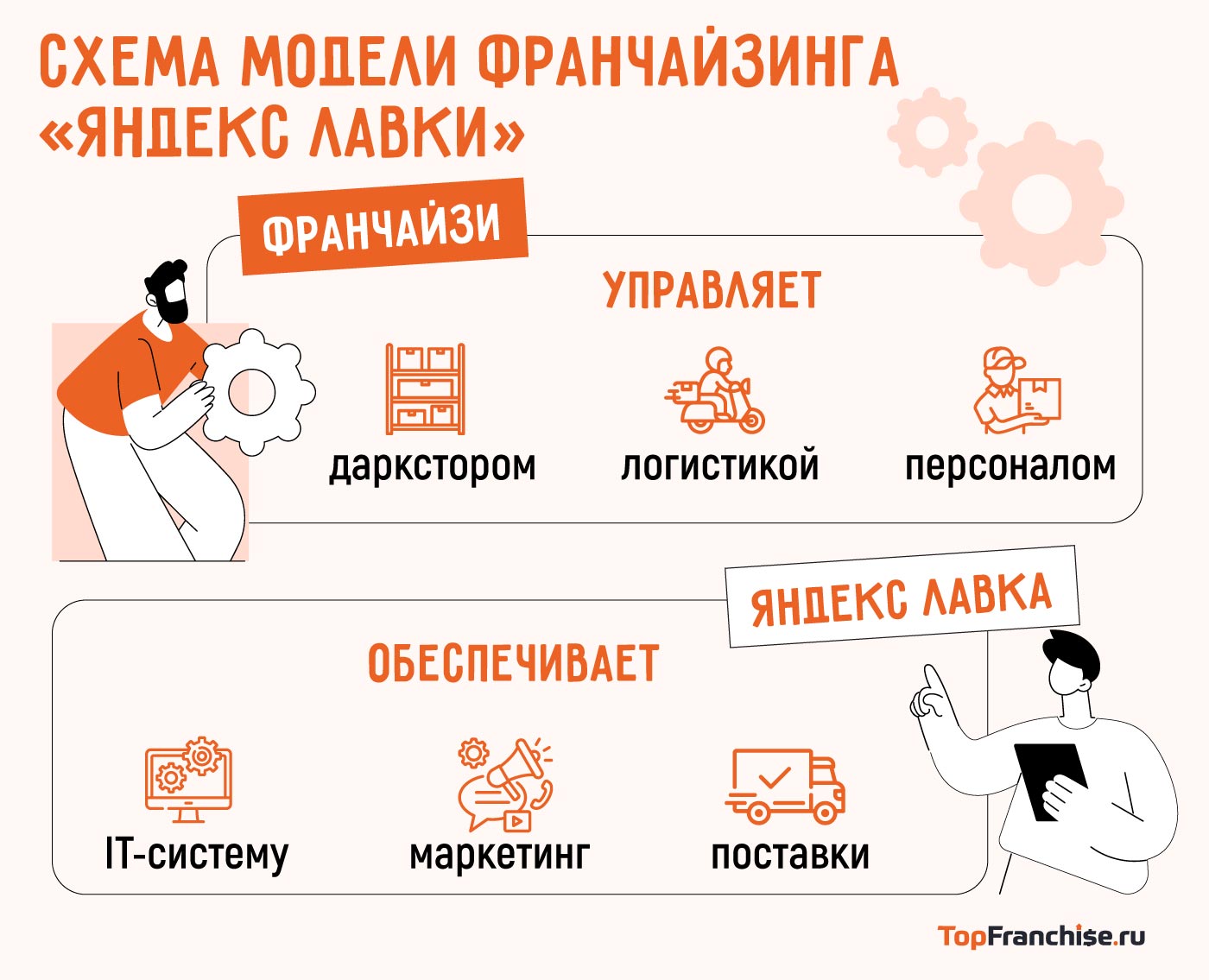 СХЕМА МОДЕЛИ ФРАНЧАЙЗИНГА «ЯНДЕКС ЛАВКИ»

ФРАНЧАЙЗИ

УПРАВЛЯЕТ

даркстором

логистикой

персоналом

ЯНДЕКС ЛАВКА

ОБЕСПЕЧИВАЕТ

IT-систему

маркетинг

поставки

TopFranchise.ru